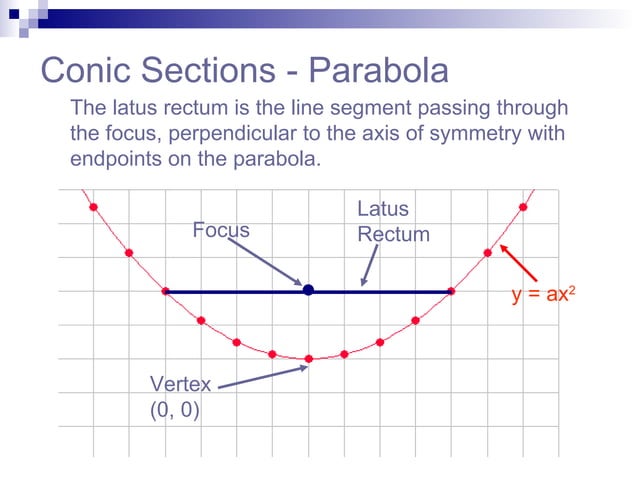 Conic Sections - Parabola

The latus rectum is the line segment passing through the focus, perpendicular to the axis of symmetry with endpoints on the parabola.

Focus

Latus Rectum

$y = ax^2$

Vertex
(0, 0)